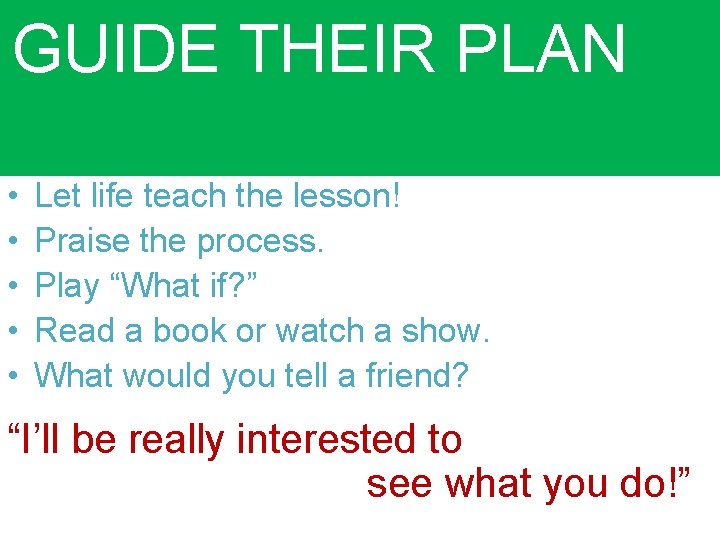 GUIDE THEIR PLAN

• Let life teach the lesson!
• Praise the process.
• Play “What if?”
• Read a book or watch a show.
• What would you tell a friend?

“I’ll be really interested to see what you do!”